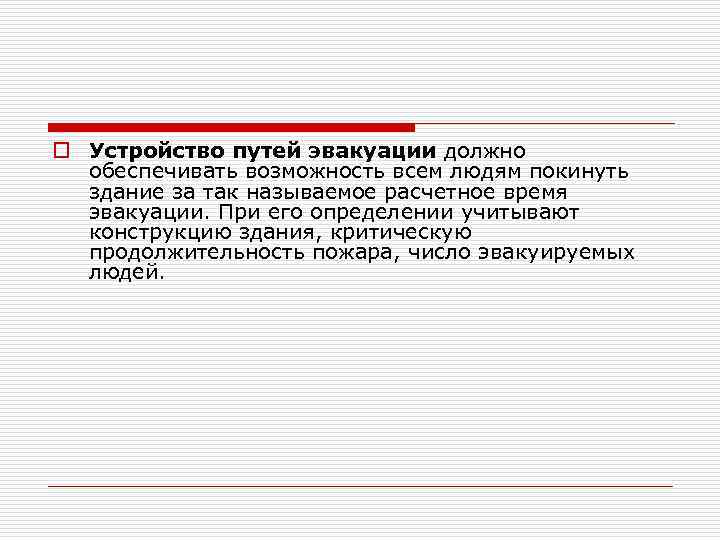 Устройство путей эвакуации должно обеспечивать возможность всем людям покинуть здание за так называемое расчетное время эвакуации. При его определении учитывают конструкцию здания, критическую продолжительность пожара, число эвакуируемых людей.